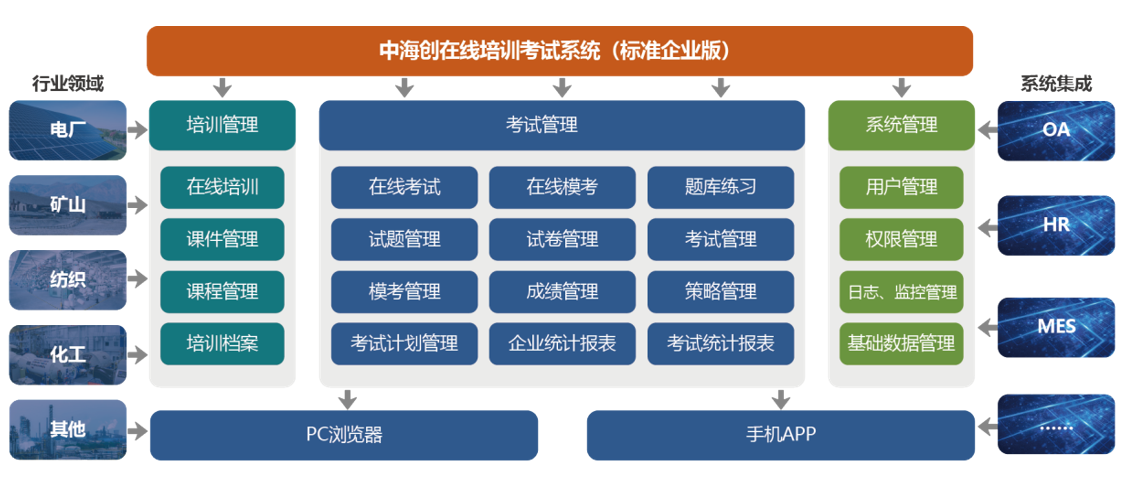 中海创在线培训考试系统（标准企业版）

行业领域

电厂

矿山

纺织

化工

其他

培训管理

在线培训

课件管理

课程管理

培训档案

考试管理

在线考试

在线模考

题库练习

试题管理

试卷管理

考试管理

模考管理

成绩管理

策略管理

考试计划管理

企业统计报表

考试统计报表

系统管理

用户管理

权限管理

日志、监控管理

基础数据管理

系统集成

OA

HR

MES

……

PC浏览器

手机APP